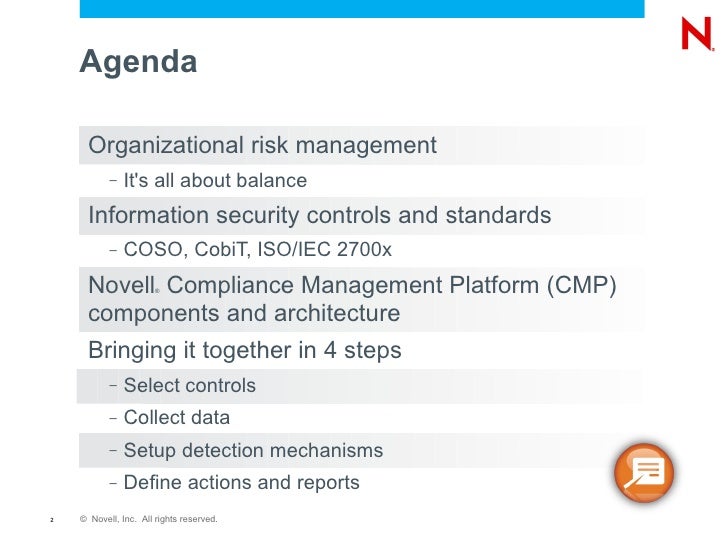 N

Agenda

Organizational risk management

– It's all about balance

Information security controls and standards

– COSO, CobiT, ISO/IEC 2700x

Novell® Compliance Management Platform (CMP) components and architecture

Bringing it together in 4 steps

– Select controls

– Collect data

– Setup detection mechanisms

– Define actions and reports

2 © Novell, Inc. All rights reserved.